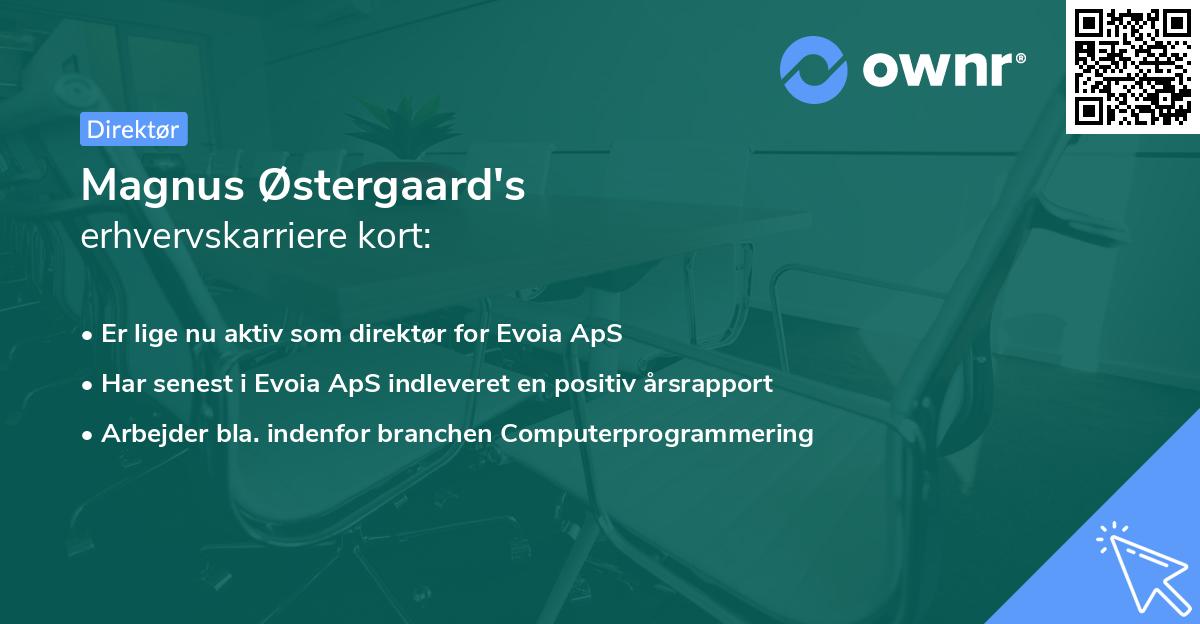 ownr®

Direktør

Magnus Østergaard's
erhvervskarriere kort:

• Er lige nu aktiv som direktør for Evoia ApS
• Har senest i Evoia ApS indleveret en positiv årsrapport
• Arbejder bla. indenfor branchen Computerprogrammering